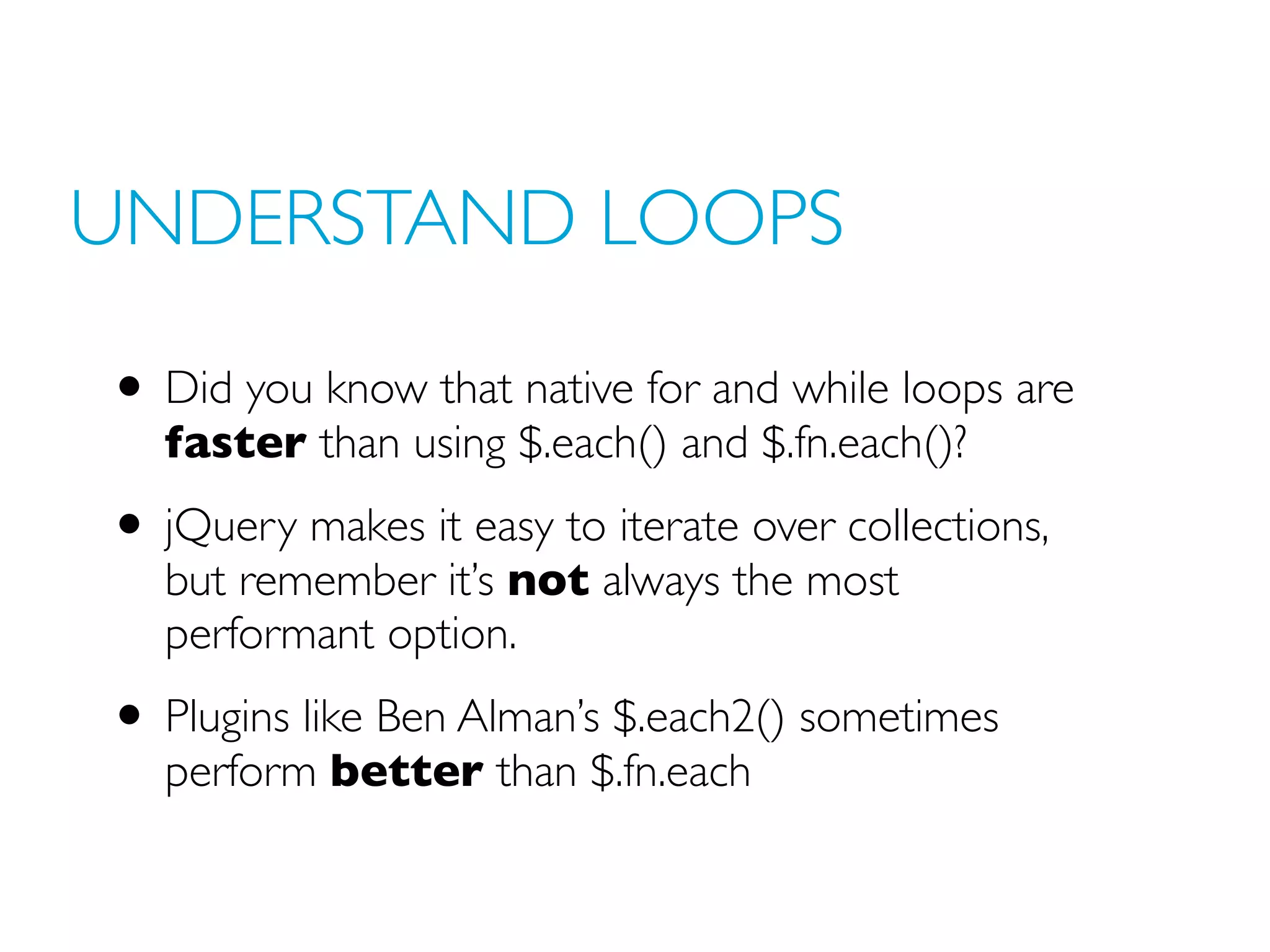 UNDERSTAND LOOPS

• Did you know that native for and while loops are **faster** than using \$.each() and \$.fn.each()?

• jQuery makes it easy to iterate over collections, but remember it's **not** always the most performant option.

• Plugins like Ben Alman's \$.each2() sometimes perform **better** than \$.fn.each